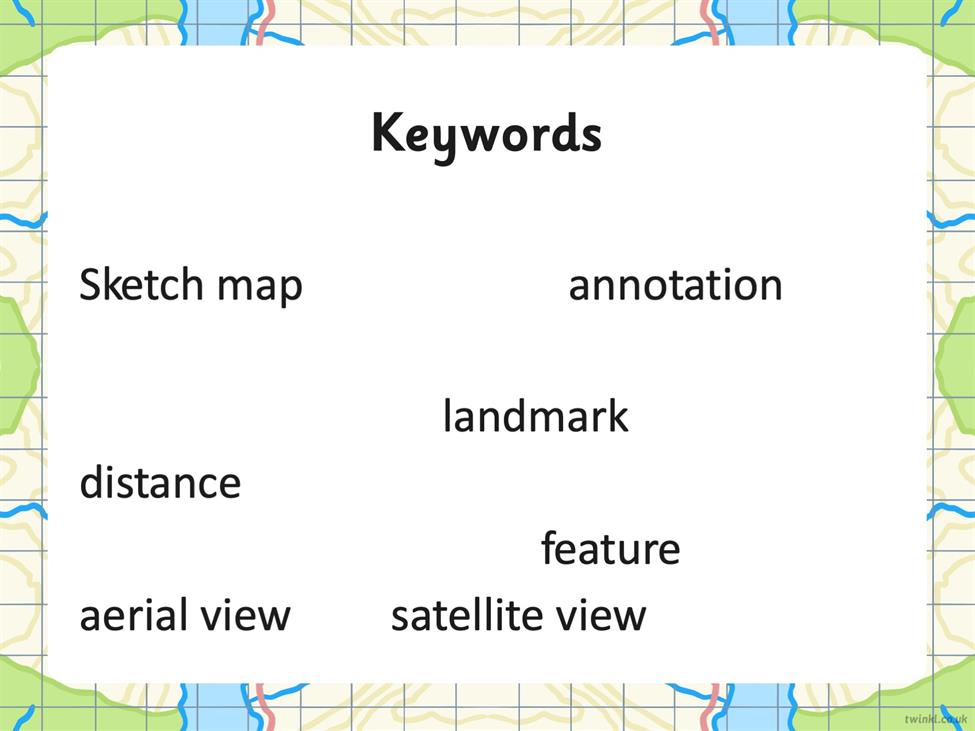 Keywords

Sketch map

annotation

landmark

distance

feature

aerial view

satellite view

twinkl.co.uk